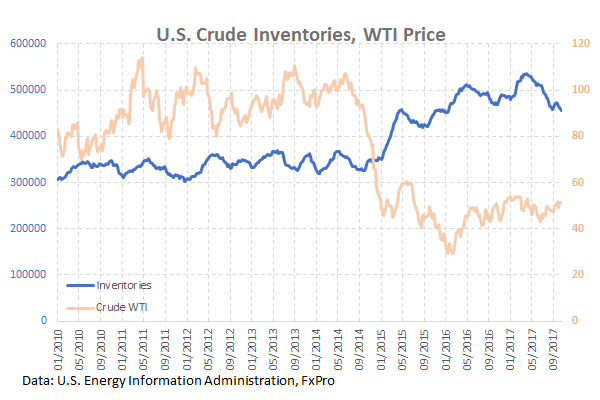 U.S. Crude Inventories, WTI Price

600000
500000
400000
300000
200000
100000
0

120
100
80
60
40
20
0

Inventories
Crude WTI

01/2010
05/2010
09/2010
01/2011
05/2011
09/2011
01/2012
05/2012
09/2012
01/2013
05/2013
09/2013
01/2014
05/2014
09/2014
01/2015
05/2015
09/2015
01/2016
05/2016
09/2016
01/2017
05/2017
09/2017

Data: U.S. Energy Information Administration, FxPro